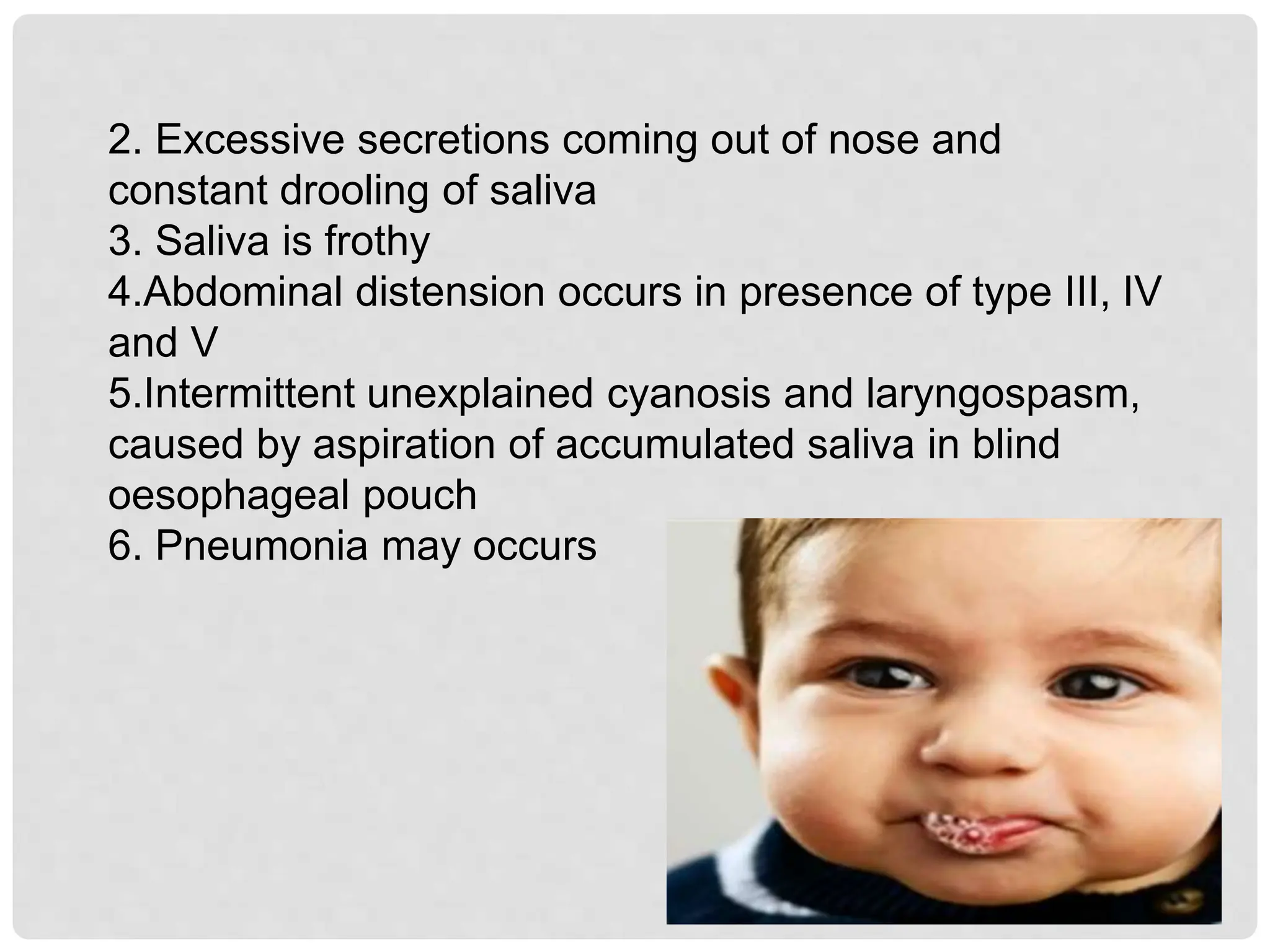 2. Excessive secretions coming out of nose and constant drooling of saliva
3. Saliva is frothy
4.Abdominal distension occurs in presence of type III, IV and V
5.Intermittent unexplained cyanosis and laryngospasm, caused by aspiration of accumulated saliva in blind oesophageal pouch
6. Pneumonia may occurs